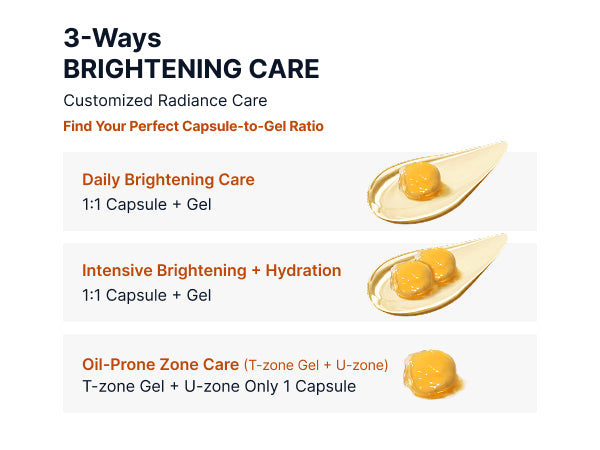 3-Ways
BRIGHTENING CARE

Customized Radiance Care

Find Your Perfect Capsule-to-Gel Ratio

Daily Brightening Care
1:1 Capsule + Gel

Intensive Brightening + Hydration
1:1 Capsule + Gel

Oil-Prone Zone Care (T-zone Gel + U-zone)
T-zone Gel + U-zone Only 1 Capsule